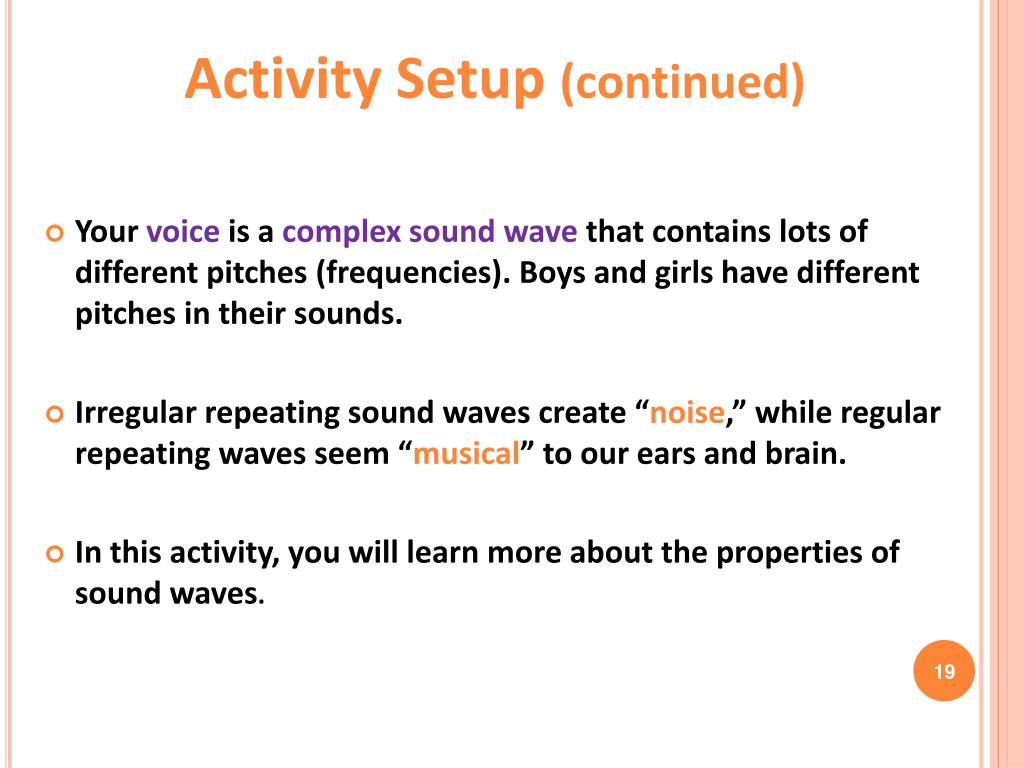 Activity Setup (continued)

Your voice is a complex sound wave that contains lots of different pitches (frequencies). Boys and girls have different pitches in their sounds.

Irregular repeating sound waves create “noise,” while regular repeating waves seem “musical” to our ears and brain.

In this activity, you will learn more about the properties of sound waves.

19